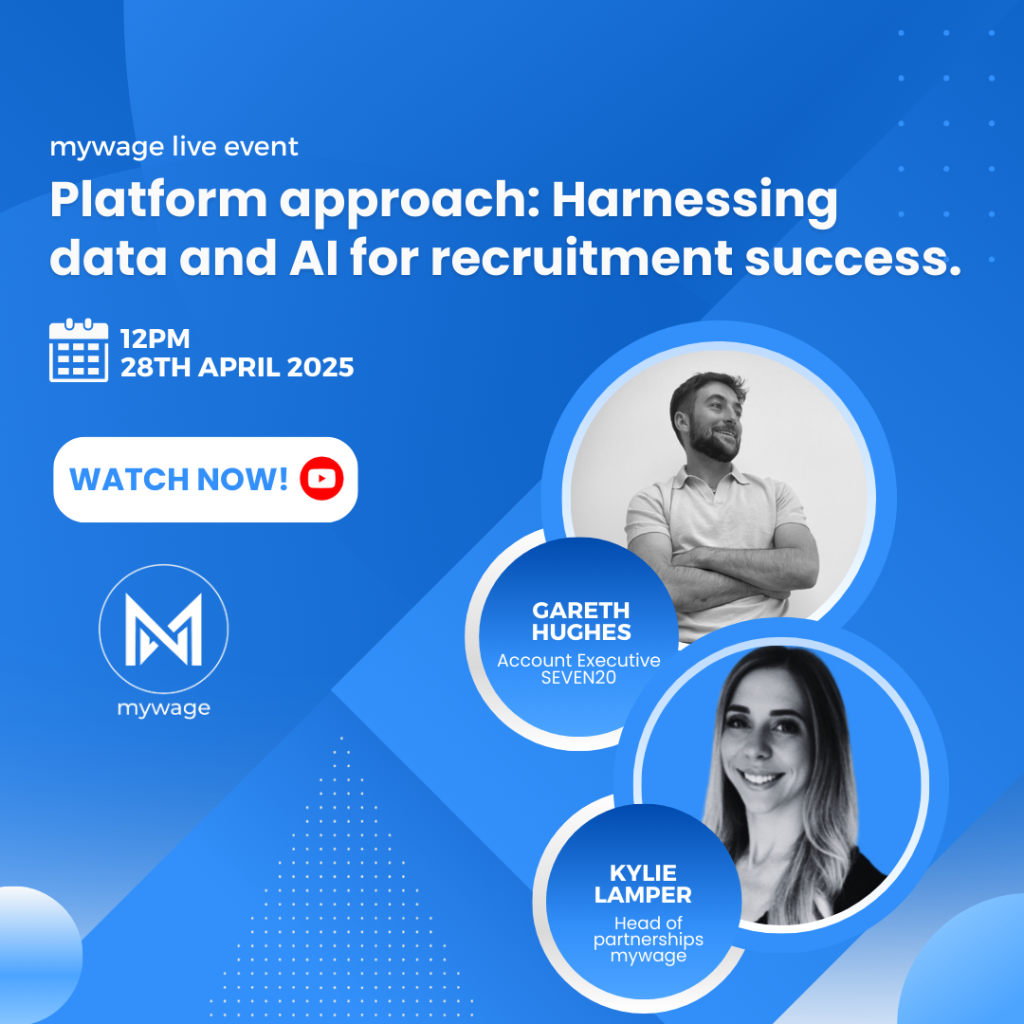 mywage live event

Platform approach: Harnessing data and AI for recruitment success.

12PM
28TH APRIL 2025

WATCH NOW!

mywage

GARETH HUGHES
Account Executive
SEVEN20

KYLIE LAMPER
Head of partnerships
mywage